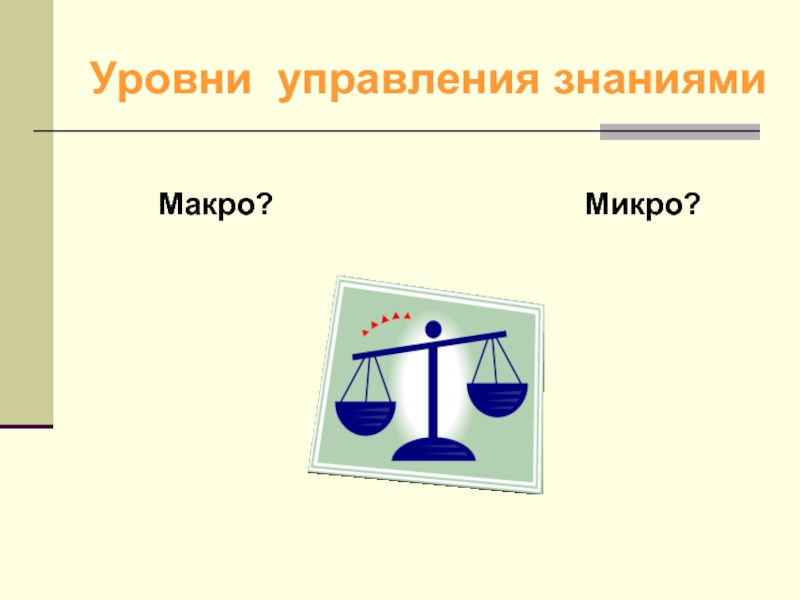 Уровни управления знаниями

Макро?

Микро?